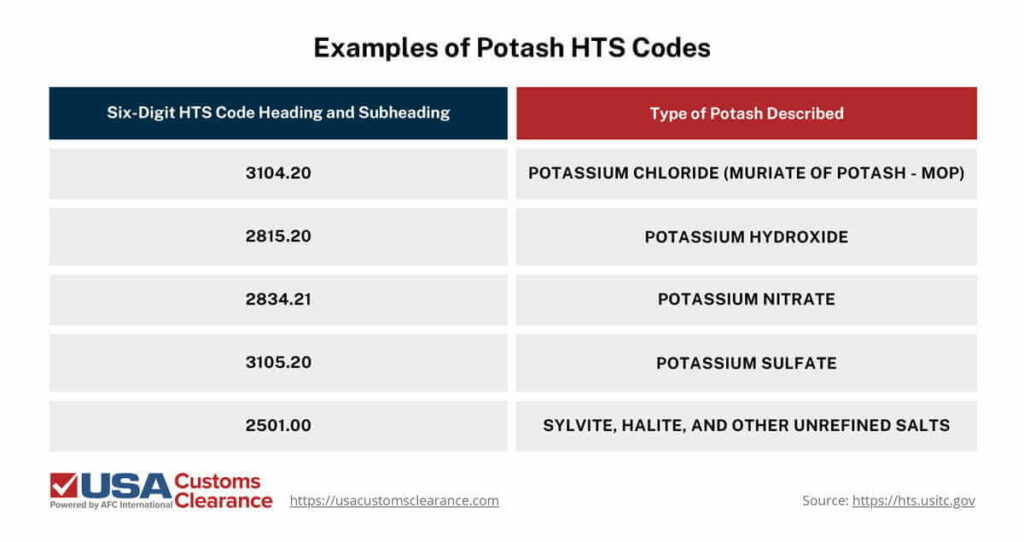 Examples of Potash HTS Codes

| Six-Digit HTS Code Heading and Subheading | Type of Potash Described |
|---|---|
| 3104.20 | POTASSIUM CHLORIDE (MURIATE OF POTASH - MOP) |
| 2815.20 | POTASSIUM HYDROXIDE |
| 2834.21 | POTASSIUM NITRATE |
| 3105.20 | POTASSIUM SULFATE |
| 2501.00 | SYLVITE, HALITE, AND OTHER UNREFINED SALTS |

USA Customs Clearance
Powered by AFC International

https://usacustomsclearance.com

Source: https://hts.usitc.gov